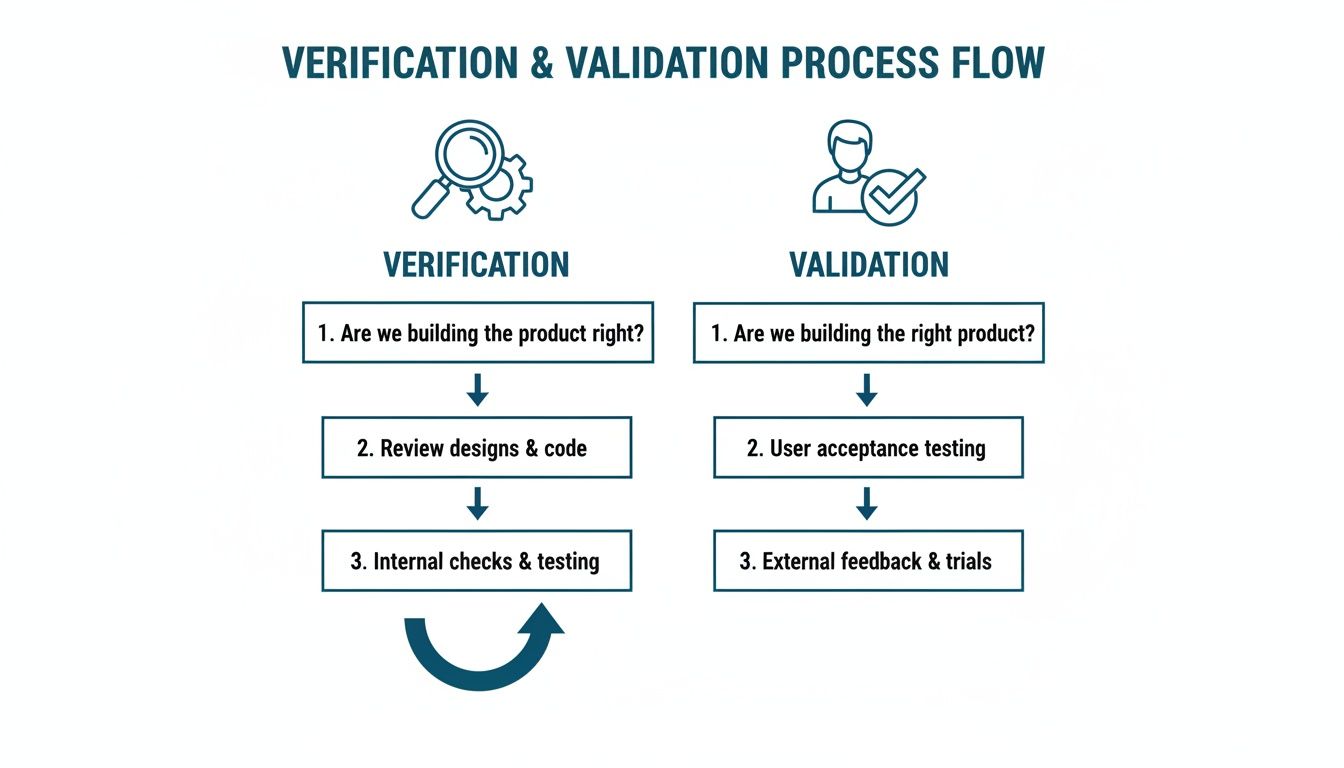 VERIFICATION & VALIDATION PROCESS FLOW

VERIFICATION

1. Are we building the product right?

2. Review designs & code

3. Internal checks & testing

VALIDATION

1. Are we building the right product?

2. User acceptance testing

3. External feedback & trials